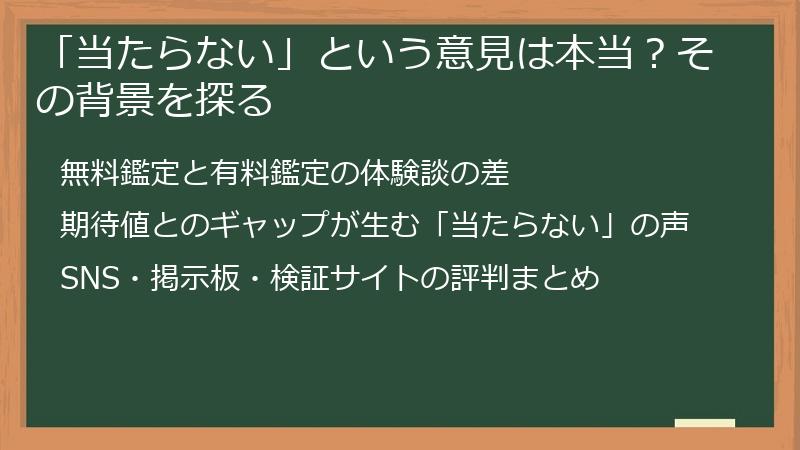 「当たらない」という意見は本当？その背景を探る

無料鑑定と有料鑑定の体験談の差

期待値とのギャップが生む「当たらない」の声

SNS・掲示板・検証サイトの評判まとめ